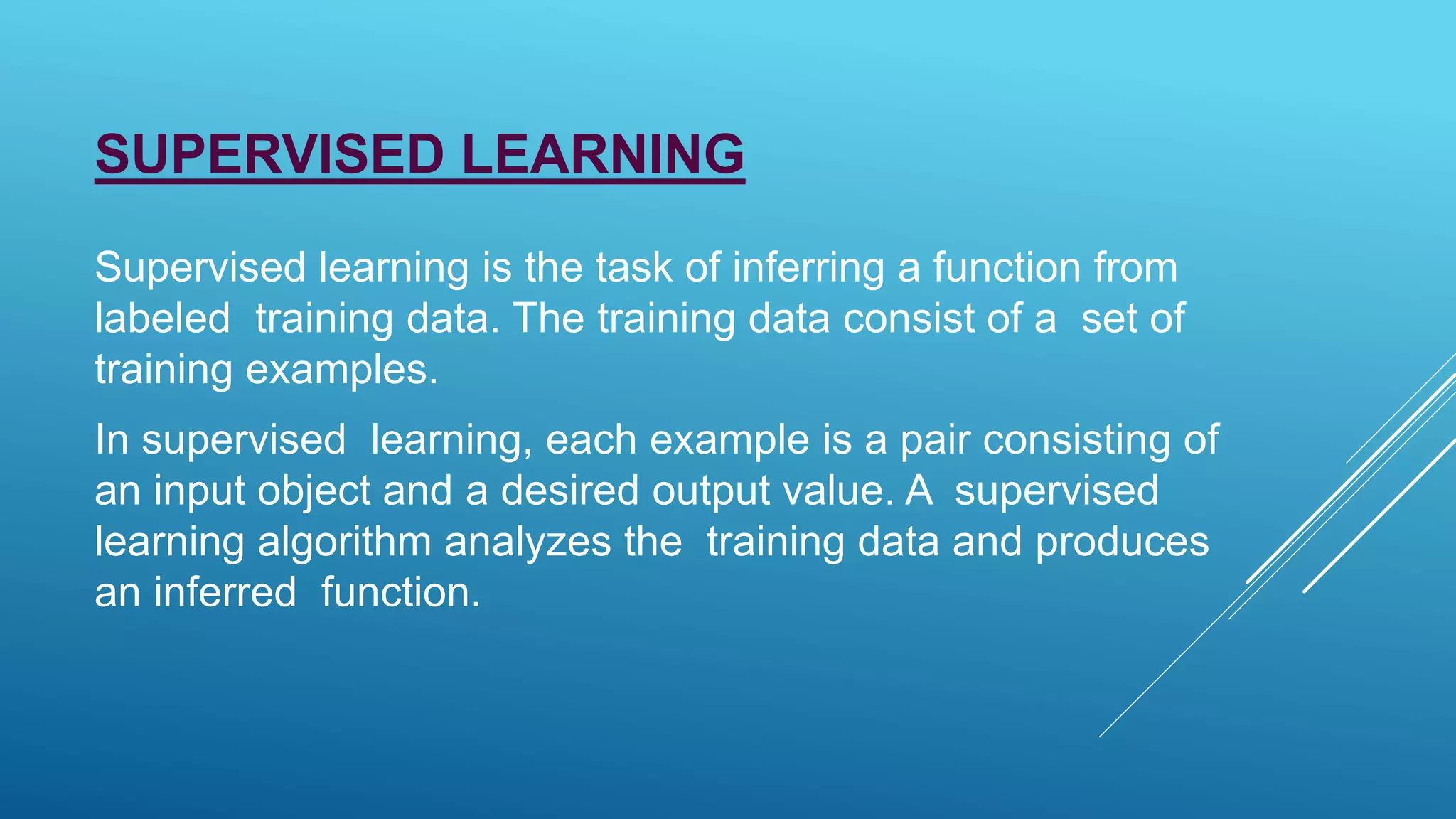 SUPERVISED LEARNING

Supervised learning is the task of inferring a function from labeled training data. The training data consist of a set of training examples.

In supervised learning, each example is a pair consisting of an input object and a desired output value. A supervised learning algorithm analyzes the training data and produces an inferred function.